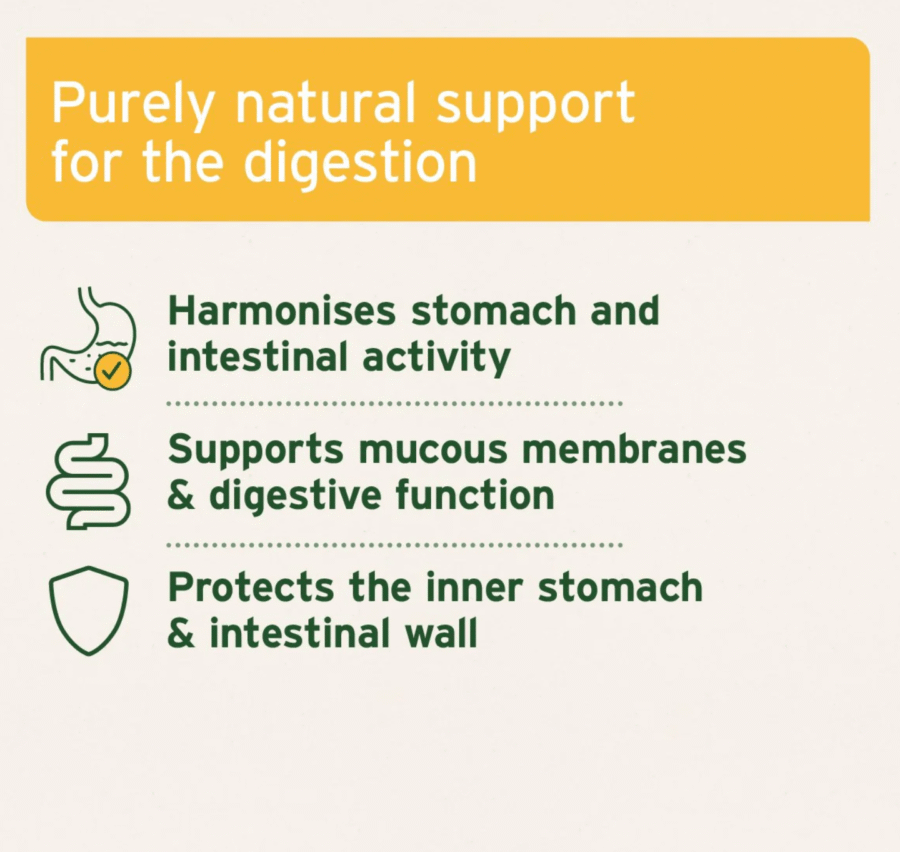 Purely natural support for the digestion

Harmonises stomach and intestinal activity

Supports mucous membranes & digestive function

Protects the inner stomach & intestinal wall